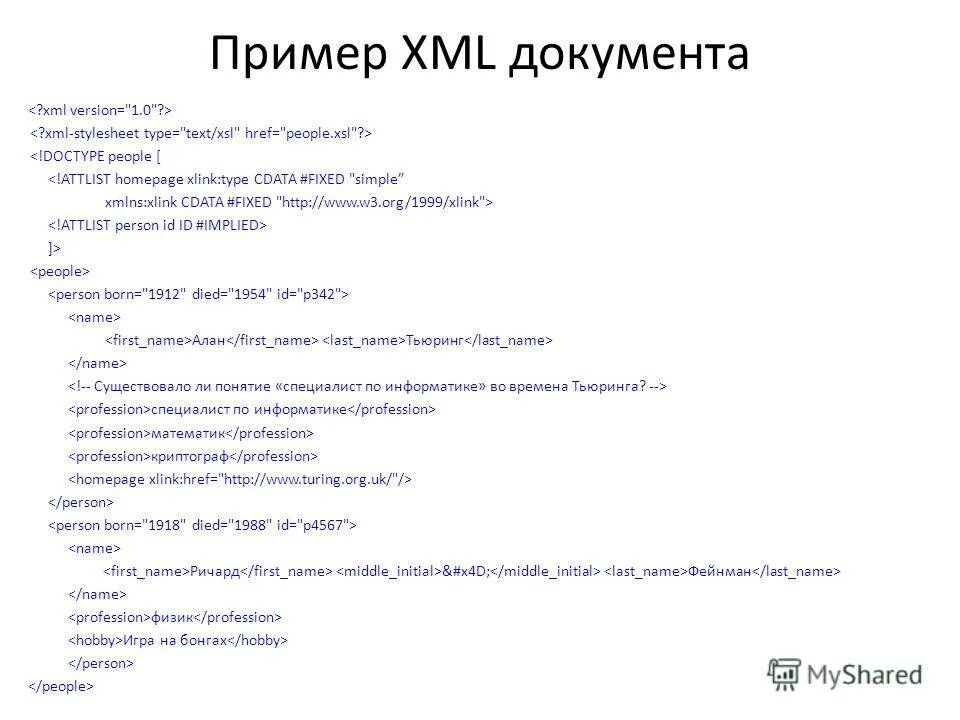 Пример XML документа

<?xml version="1.0"?>
<?xml-stylesheet type="text/xsl" href="people.xsl"?>
<!DOCTYPE people [
<!ATTLIST homepage xlink:type CDATA #FIXED "simple”
xmlns:xlink CDATA #FIXED "http://www.w3.org/1999/xlink">
<!ATTLIST person id ID #IMPLIED>
]>
<people>
<person born="1912" died="1954" id="p342">
<name>
<first_name>Алан</first_name> <last_name>Тьюринг</last_name>
</name>
<!-- Существовало ли понятие «специалист по информатике» во времена Тьюринга? -->
<profession>специалист по информатике</profession>
<profession>математик</profession>
<profession>криптограф</profession>
<homepage xlink:href="http://www.turing.org.uk/"/>
</person>
<person born="1918" died="1988" id="p4567">
<name>
<first_name>Ричард</first_name> <middle_initial>&#x4D;</middle_initial> <last_name>Фейнман</last_name>
</name>
<profession>физик</profession>
<hobby>Игра на бонгах</hobby>
</person>
</people>

MyShared